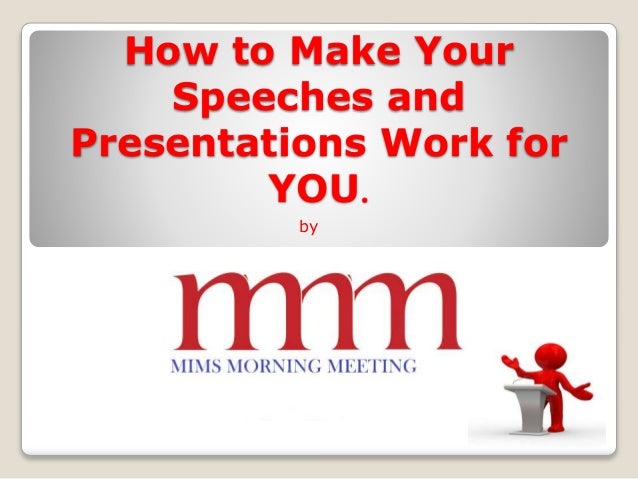 How to Make Your Speeches and Presentations Work for YOU.

by

mmm

MIMS MORNING MEETING